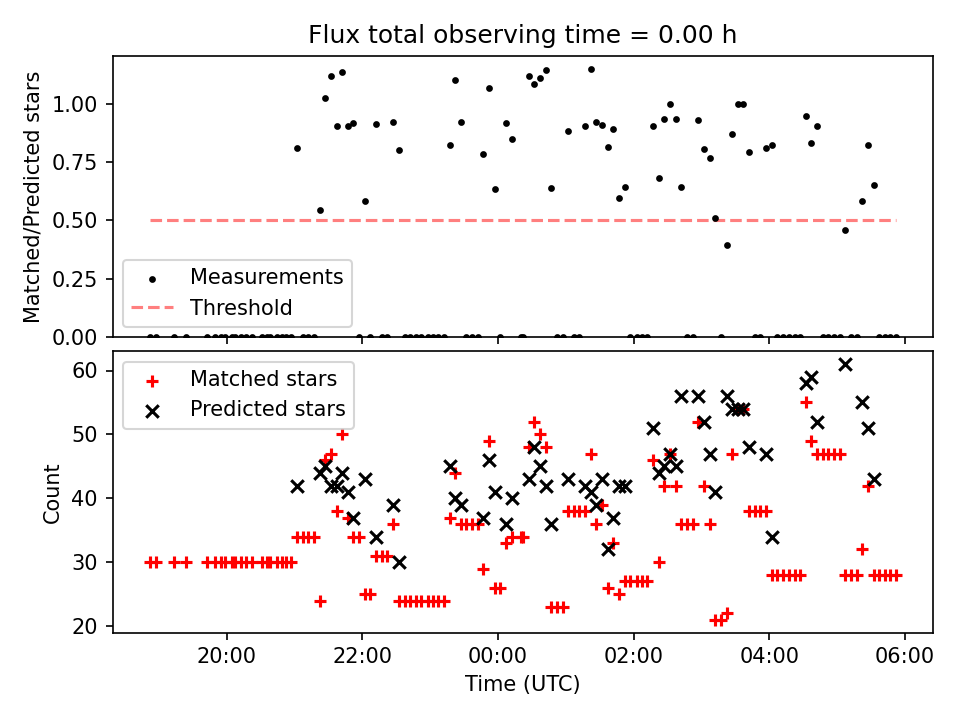 Flux total observing time = 0.00 h

Matched/Predicted stars

1.00
0.75
0.50
0.25
0.00

Measurements
Threshold

Matched stars
Predicted stars

Count

60
50
40
30
20

20:00
22:00
00:00
02:00
04:00
06:00

Time (UTC)